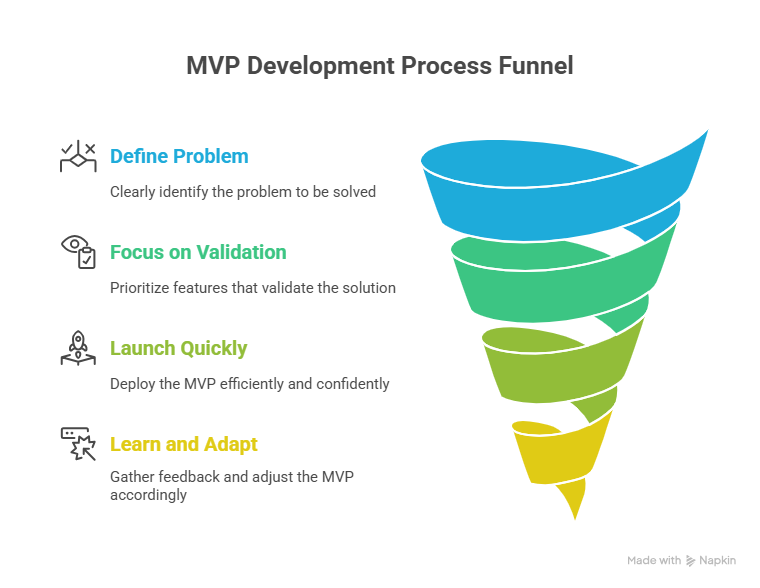 MVP Development Process Funnel

Define Problem

Clearly identify the problem to be solved

Focus on Validation

Prioritize features that validate the solution

Launch Quickly

Deploy the MVP efficiently and confidently

Learn and Adapt

Gather feedback and adjust the MVP accordingly

Made with Napkin